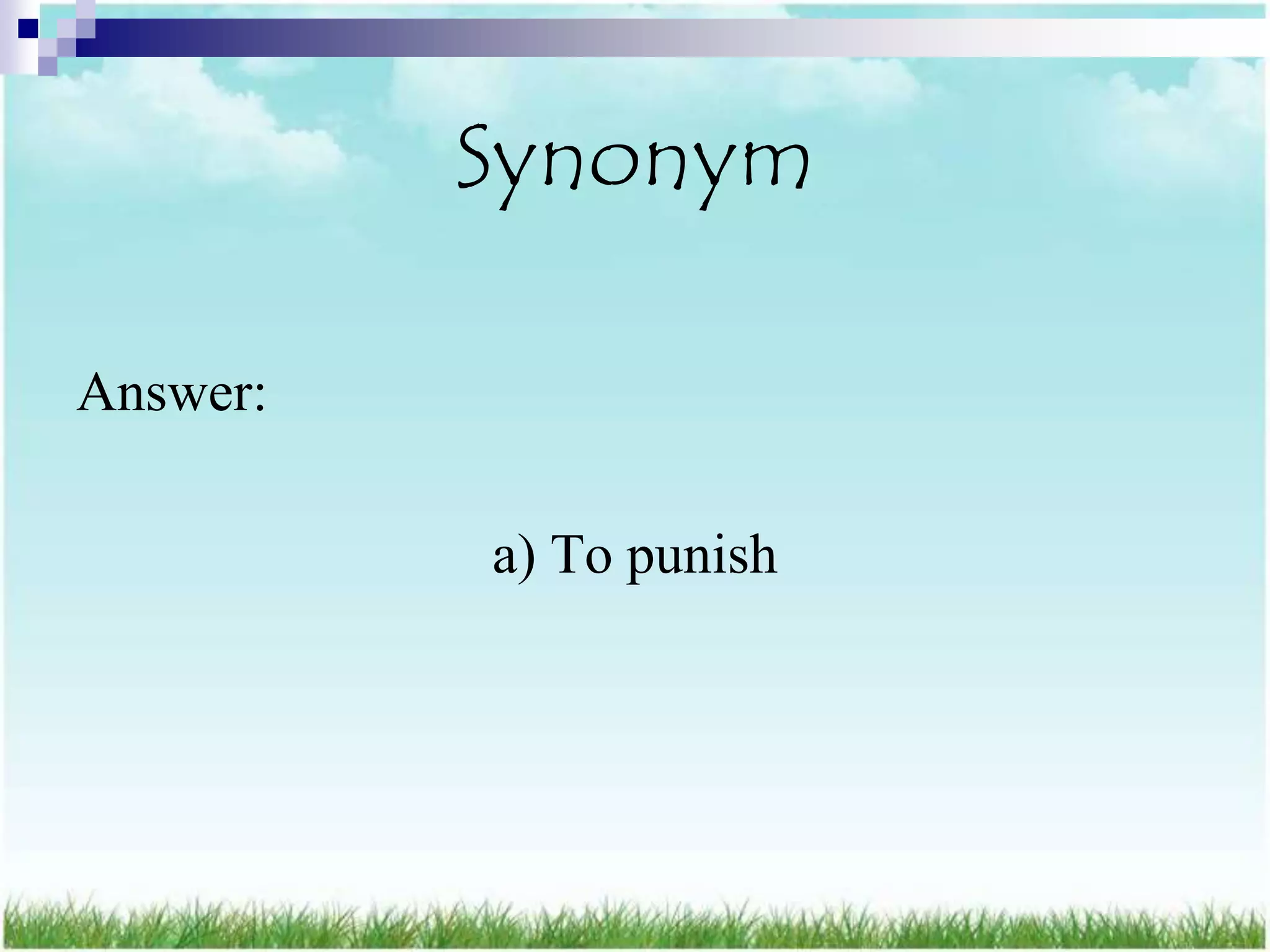 Synonym

Answer:

a) To punish